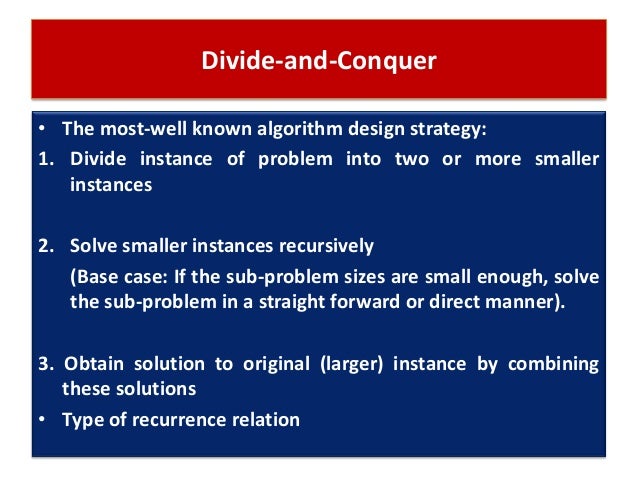 Divide-and-Conquer

• The most-well known algorithm design strategy:
1. Divide instance of problem into two or more smaller instances

2. Solve smaller instances recursively
(Base case: If the sub-problem sizes are small enough, solve the sub-problem in a straight forward or direct manner).

3. Obtain solution to original (larger) instance by combining these solutions
• Type of recurrence relation